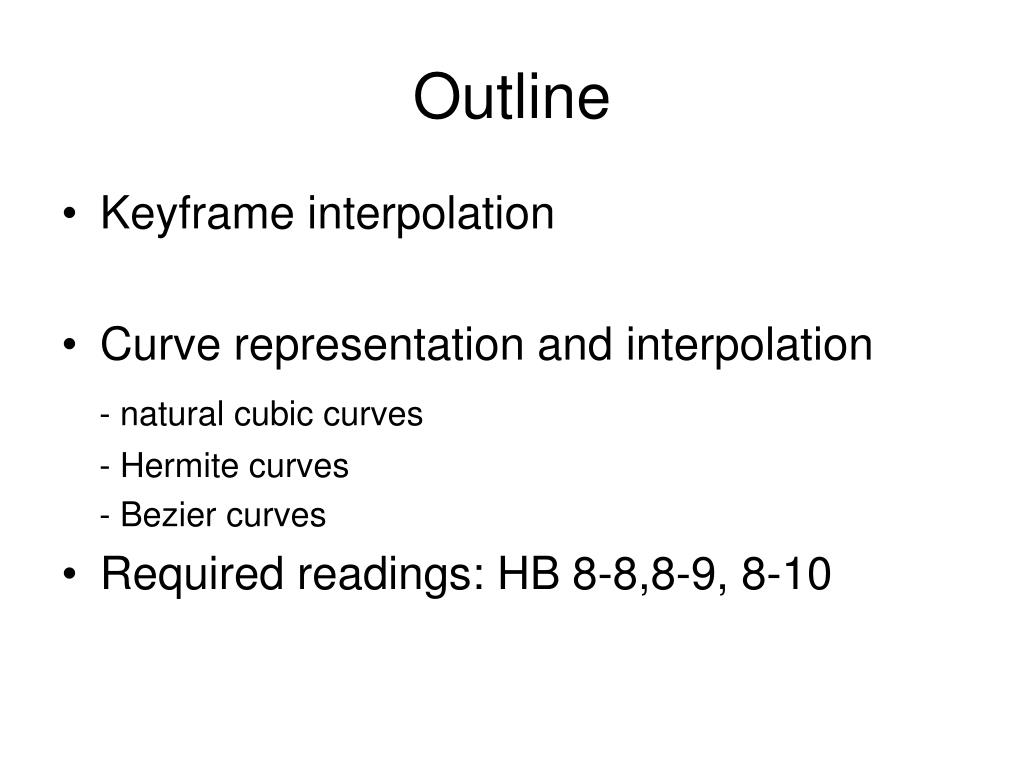 Outline

• Keyframe interpolation

• Curve representation and interpolation

- natural cubic curves

- Hermite curves

- Bezier curves

• Required readings: HB 8-8,8-9, 8-10